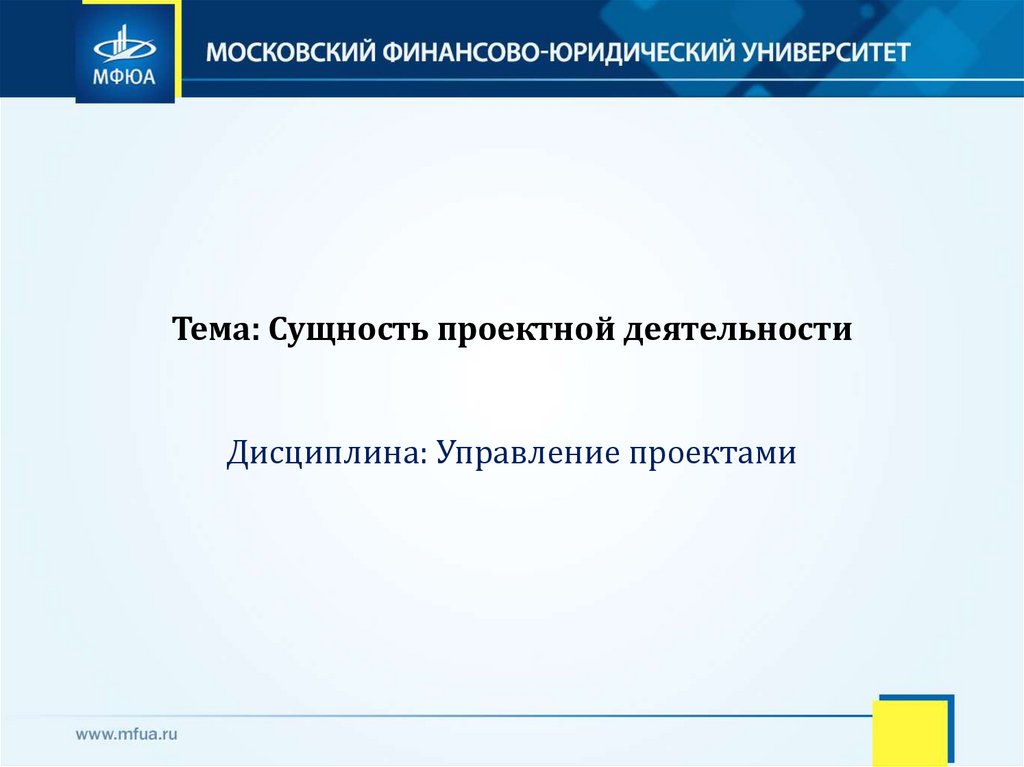 МФЮА

МОСКОВСКИЙ ФИНАНСОВО-ЮРИДИЧЕСКИЙ УНИВЕРСИТЕТ

Тема: Сущность проектной деятельности

Дисциплина: Управление проектами

www.mfua.ru